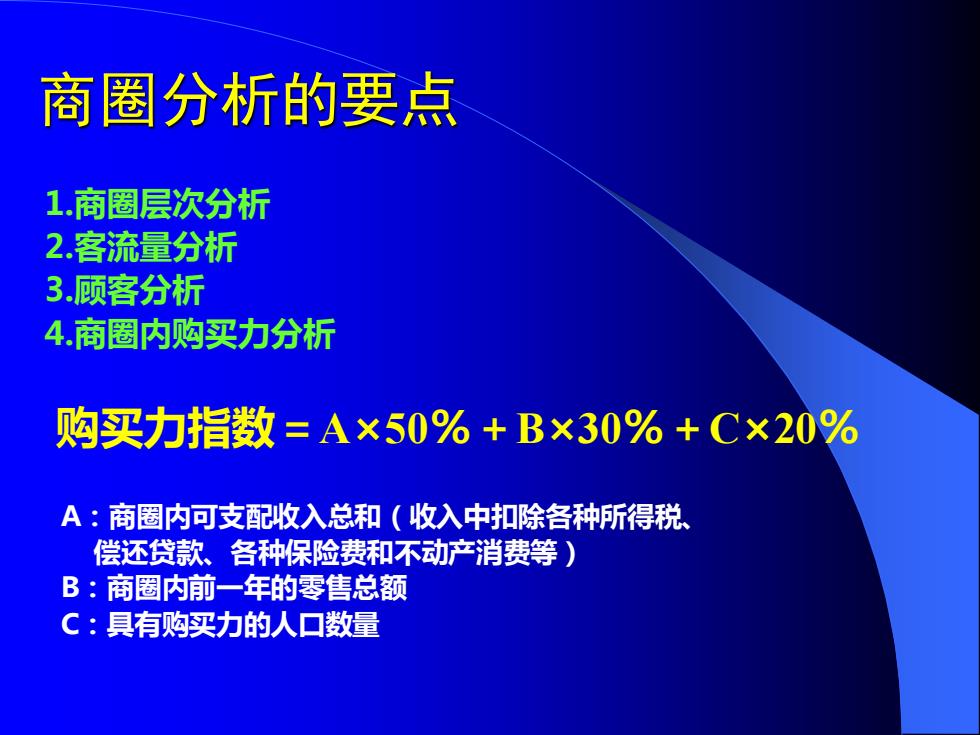 商圈分析的要点

1.商圈层次分析
2.客流量分析
3.顾客分析
4.商圈内购买力分析

购买力指数 = A×50％ + B×30％ + C×20％

A：商圈内可支配收入总和（收入中扣除各种所得税、偿还贷款、各种保险费和不动产消费等）
B：商圈内前一年的零售总额
C：具有购买力的人口数量